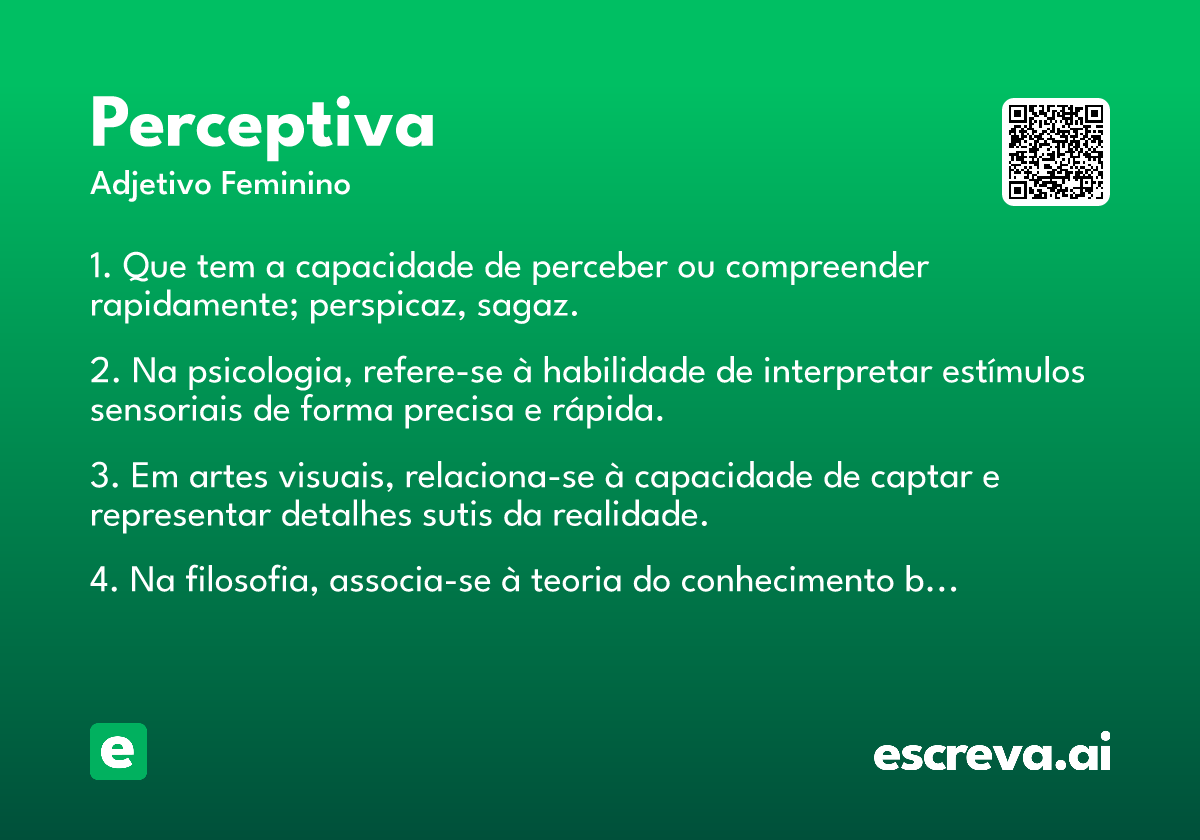 Perceptiva
Adjetivo Feminino

1. Que tem a capacidade de perceber ou compreender rapidamente; perspicaz, sagaz.

2. Na psicologia, refere-se à habilidade de interpretar estímulos sensoriais de forma precisa e rápida.

3. Em artes visuais, relaciona-se à capacidade de captar e representar detalhes sutis da realidade.

4. Na filosofia, associa-se à teoria do conhecimento b…

e

escreva.ai